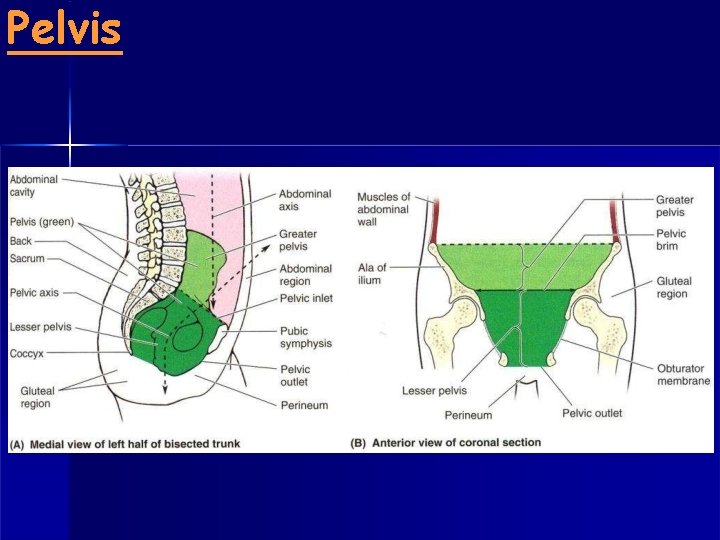 Pelvis

Abdominal cavity
Pelvis (green)
Back
Sacrum
Pelvic axis
Lesser pelvis
Coccyx
Gluteal region
Abdominal axis
Greater pelvis
Abdominal region
Pelvic inlet
Pubic symphysis
Pelvic outlet
Perineum

(A) Medial view of left half of bisected trunk

Muscles of abdominal wall
Ala of ilium
Lesser pelvis
Perineum
Greater pelvis
Pelvic brim
Gluteal region
Obturator membrane
Pelvic outlet

(B) Anterior view of coronal section